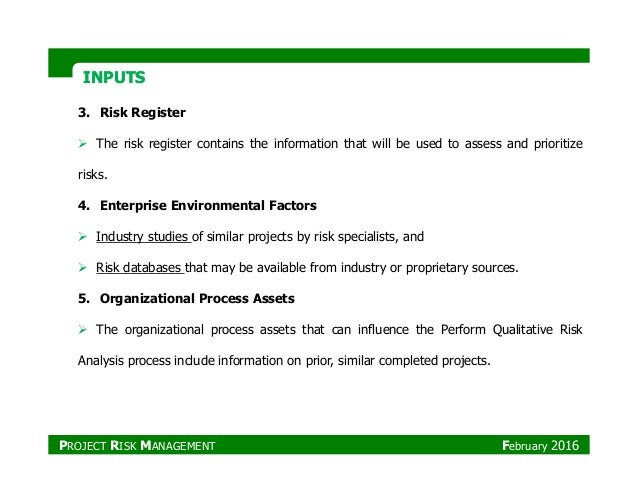 INPUTS

3. Risk Register

➢ The risk register contains the information that will be used to assess and prioritize risks.

4. Enterprise Environmental Factors

➢ Industry studies of similar projects by risk specialists, and

➢ Risk databases that may be available from industry or proprietary sources.

5. Organizational Process Assets

➢ The organizational process assets that can influence the Perform Qualitative Risk Analysis process include information on prior, similar completed projects.

PROJECT RISK MANAGEMENT

February 2016